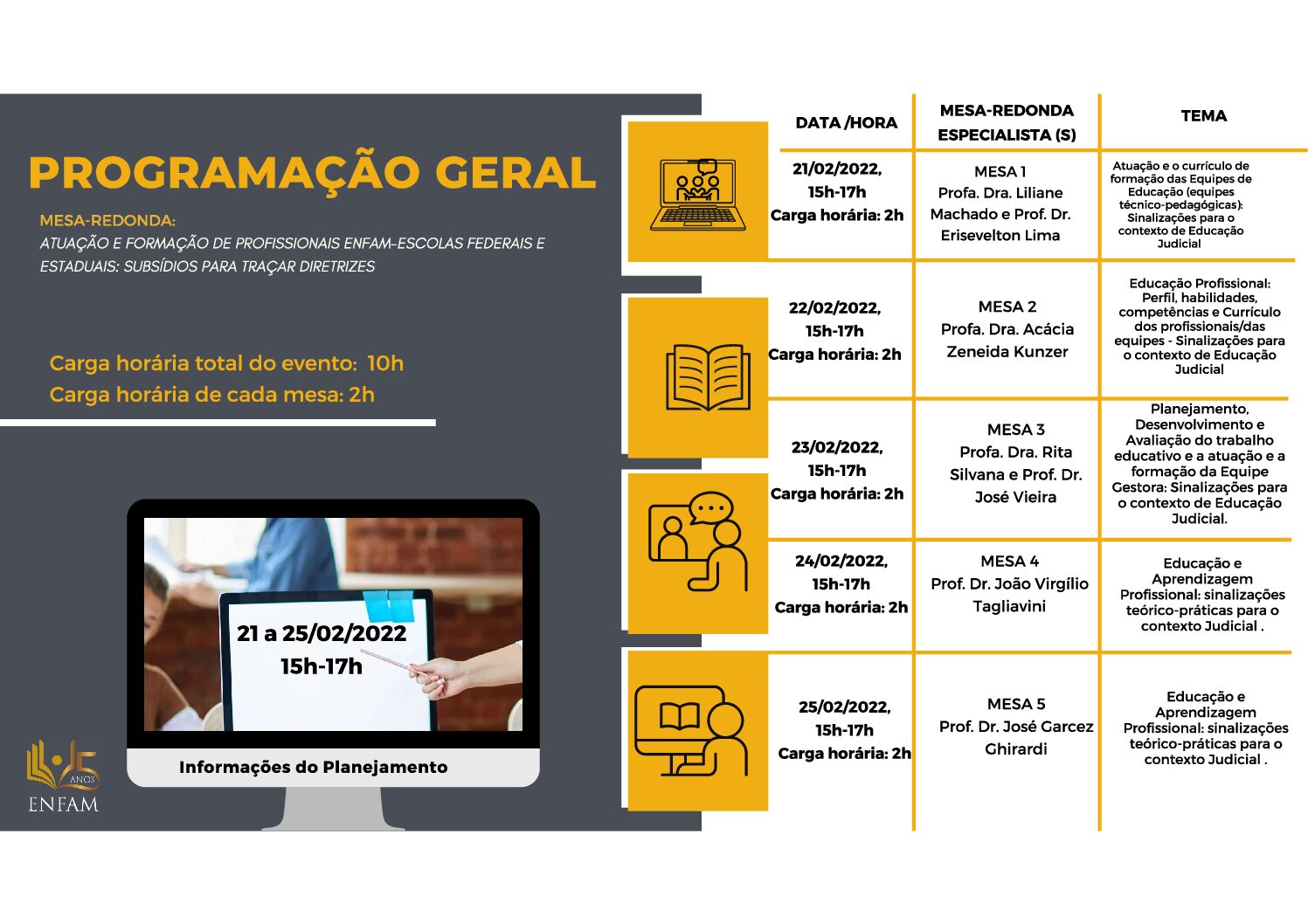 PROGRAMAÇÃO GERAL

MESA-REDONDA:
ATUAÇÃO E FORMAÇÃO DE PROFISSIONAIS ENFAM-ESCOLAS FEDERAIS E ESTADUAIS: SUBSÍDIOS PARA TRAÇAR DIRETRIZES

Carga horária total do evento: 10h
Carga horária de cada mesa: 2h

21 a 25/02/2022
15h-17h

Informações do Planejamento

15 ANOS
ENFAM

| DATA /HORA | MESA-REDONDA ESPECIALISTA (S) | TEMA |
|---|---|---|
| 21/02/2022, 15h-17h Carga horária: 2h | MESA 1 Profa. Dra. Liliane Machado e Prof. Dr. Erisevelton Lima | Atuação e o currículo de formação das Equipes de Educação (equipes técnico-pedagógicas): Sinalizações para o contexto de Educação Judicial |
| 22/02/2022, 15h-17h Carga horária: 2h | MESA 2 Profa. Dra. Acácia Zeneida Kunzer | Educação Profissional: Perfil, habilidades, competências e Currículo dos profissionais/das equipes - Sinalizações para o contexto de Educação Judicial |
| 23/02/2022, 15h-17h Carga horária: 2h | MESA 3 Profa. Dra. Rita Silvana e Prof. Dr. José Vieira | Planejamento, Desenvolvimento e Avaliação do trabalho educativo e a atuação e a formação da Equipe Gestora: Sinalizações para o contexto de Educação Judicial. |
| 24/02/2022, 15h-17h Carga horária: 2h | MESA 4 Prof. Dr. João Virgílio Tagliavini | Educação e Aprendizagem Profissional: sinalizações teórico-práticas para o contexto Judicial . |
| 25/02/2022, 15h-17h Carga horária: 2h | MESA 5 Prof. Dr. José Garcez Ghirardi | Educação e Aprendizagem Profissional: sinalizações teórico-práticas para o contexto Judicial . |